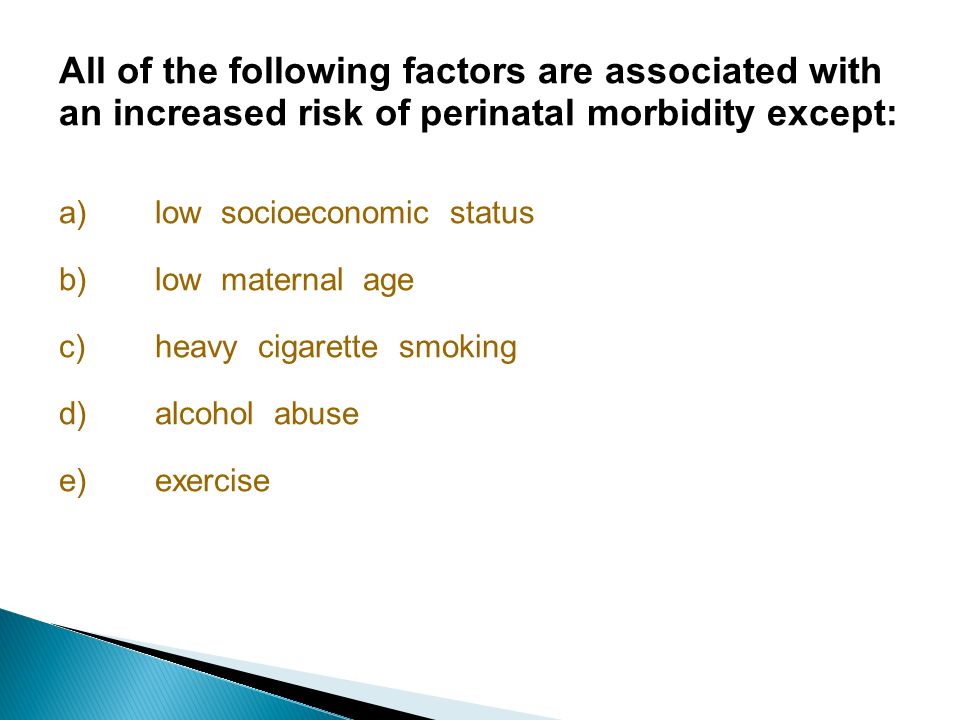 All of the following factors are associated with an increased risk of perinatal morbidity except:

a) low socioeconomic status

b) low maternal age

c) heavy cigarette smoking

d) alcohol abuse

e) exercise